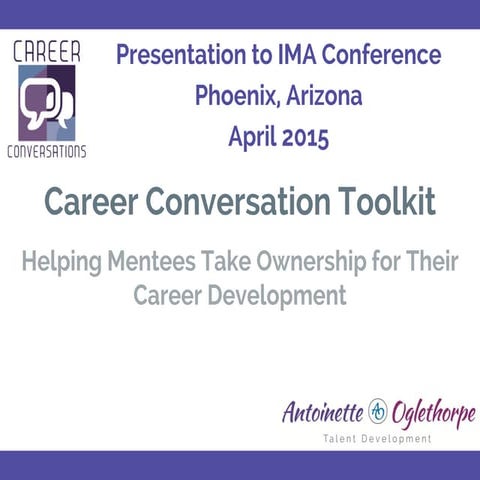 CAREER
CONVERSATIONS

Presentation to IMA Conference
Phoenix, Arizona
April 2015

Career Conversation Toolkit

Helping Mentees Take Ownership for Their Career Development

Antoinette AO Oglethorpe
Talent Development